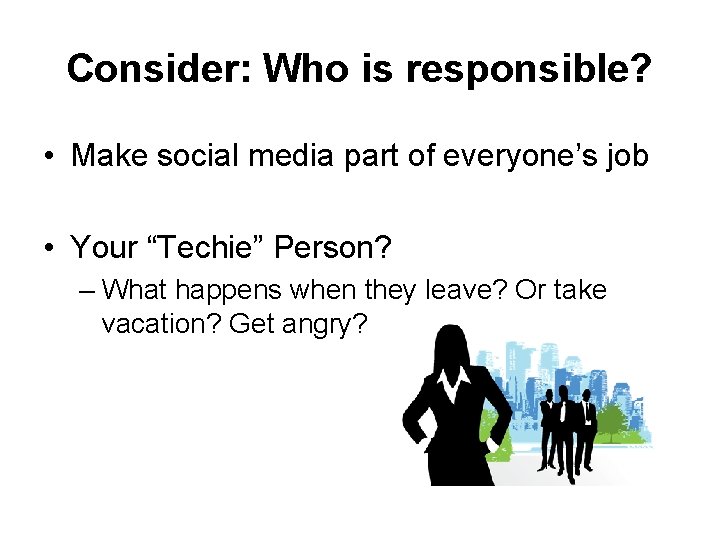 Consider: Who is responsible?

• Make social media part of everyone's job

• Your "Techie" Person?
– What happens when they leave? Or take vacation? Get angry?